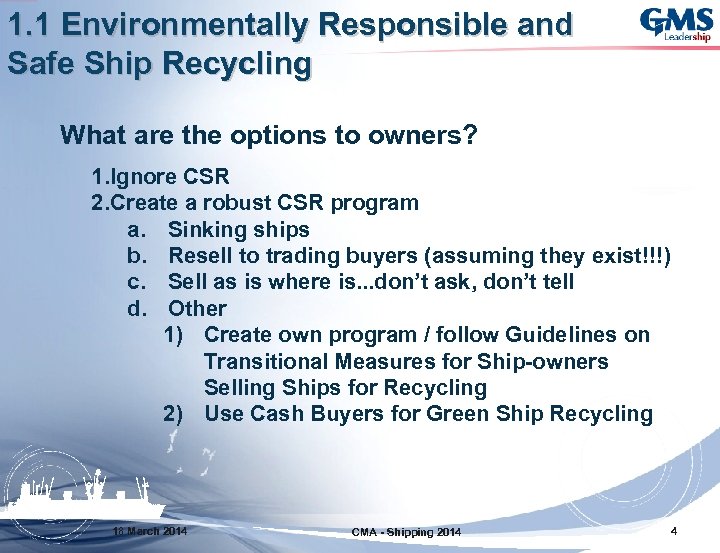 1.1 Environmentally Responsible and Safe Ship Recycling

GMS Leadership

What are the options to owners?

1.Ignore CSR
2.Create a robust CSR program
a. Sinking ships
b. Resell to trading buyers (assuming they exist!!!)
c. Sell as is where is...don't ask, don't tell
d. Other
1) Create own program / follow Guidelines on Transitional Measures for Ship-owners Selling Ships for Recycling
2) Use Cash Buyers for Green Ship Recycling

18 March 2014

CMA - Shipping 2014

4